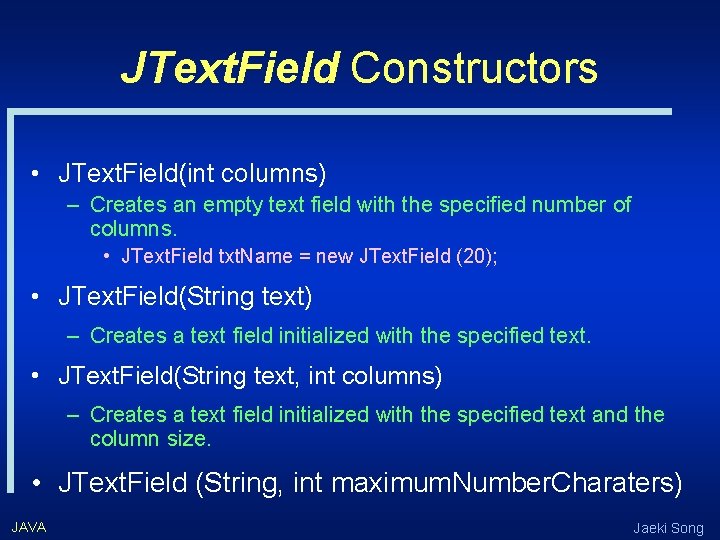 JTextField Constructors

• JTextField(int columns)

– Creates an empty text field with the specified number of columns.

• JTextField txtName = new JTextField (20);

• JTextField(String text)

– Creates a text field initialized with the specified text.

• JTextField(String text, int columns)

– Creates a text field initialized with the specified text and the column size.

• JTextField (String, int maximumNumberCharaters)

JAVA

Jaeki Song